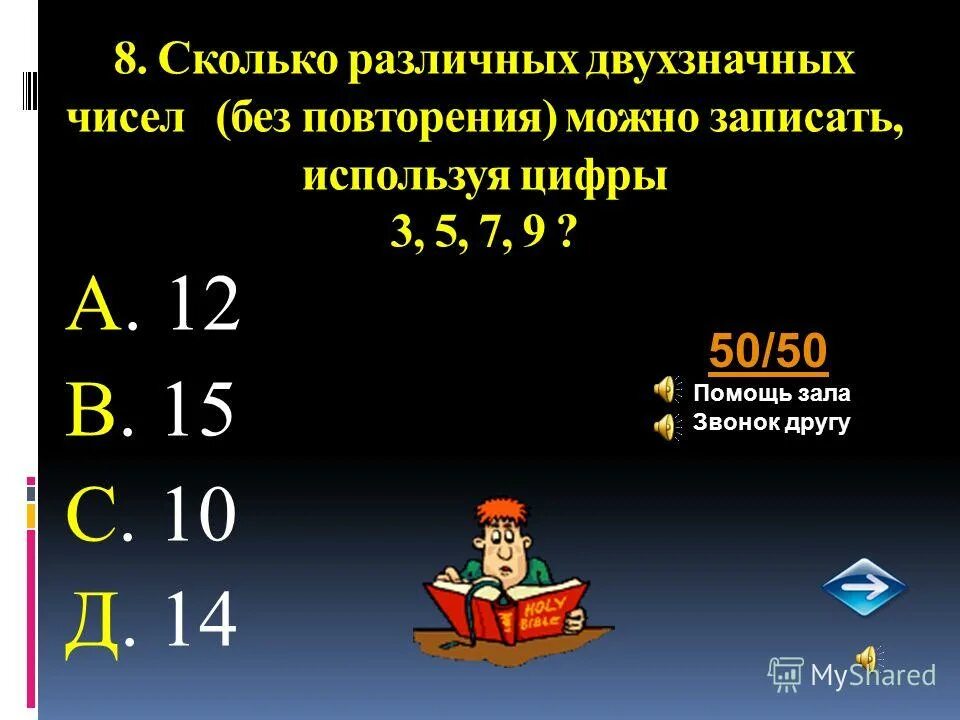 8. Сколько различных двухзначных чисел (без повторения) можно записать, используя цифры
3, 5, 7, 9 ?

А. 12

В. 15

С. 10

Д. 14

50/50

Помощь зала

Звонок другу

HOLY BIBLE

MyShared